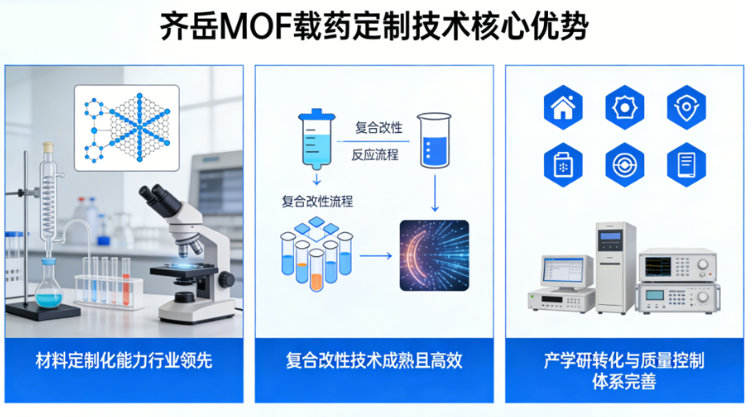 齐岳MOF载药定制技术核心优势

材料定制化能力行业领先

复合改性
反应流程
复合改性流程

复合改性技术成熟且高效

产学研转化与质量控制体系完善